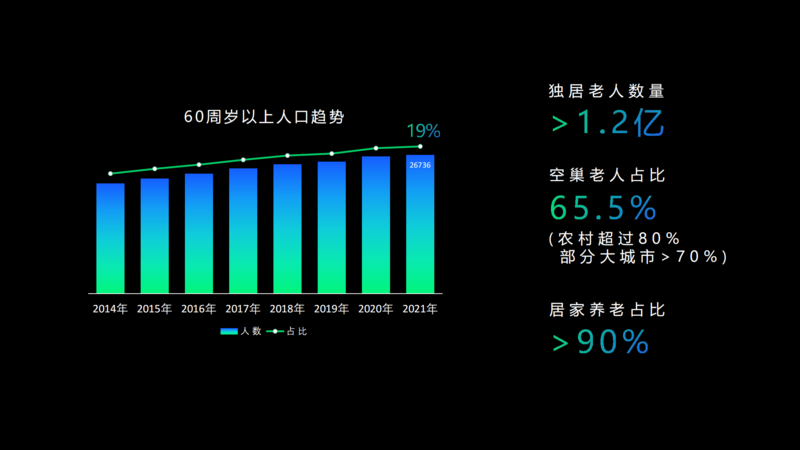 60周岁以上人口趋势

19%

26736

2014年 2015年 2016年 2017年 2018年 2019年 2020年 2021年

人数 占比

独居老人数量
>1.2亿

空巢老人占比
65.5%
(农村超过80%
部分大城市>70%)

居家养老占比
>90%